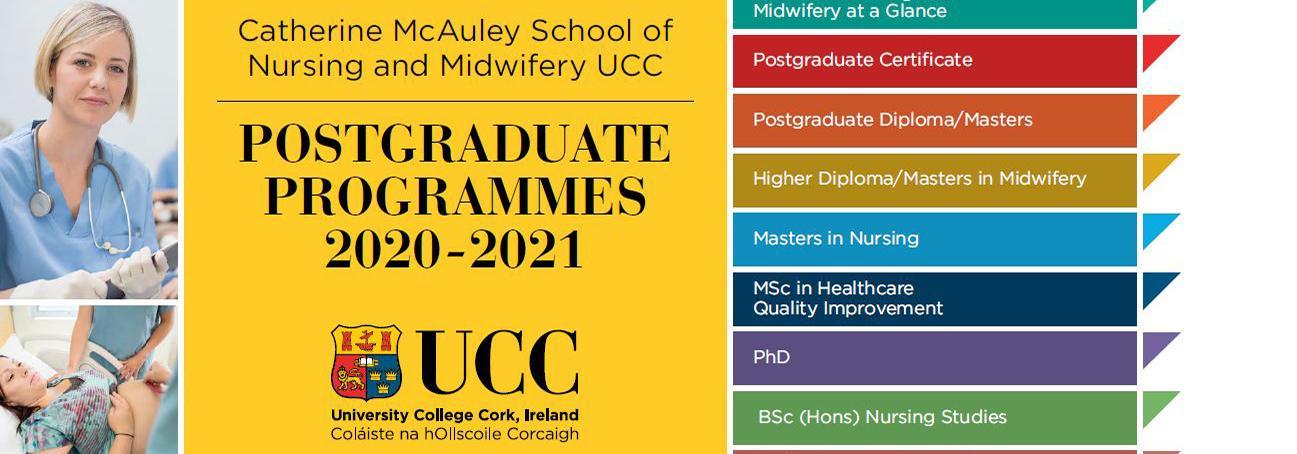 Catherine McAuley School of Nursing and Midwifery UCC

POSTGRADUATE PROGRAMMES 2020-2021

UCC
University College Cork, Ireland
Coláiste na hOllscoile Corcaigh

Midwifery at a Glance

Postgraduate Certificate

Postgraduate Diploma/Masters

Higher Diploma/Masters in Midwifery

Masters in Nursing

MSc in Healthcare Quality Improvement

PhD

BSc (Hons) Nursing Studies